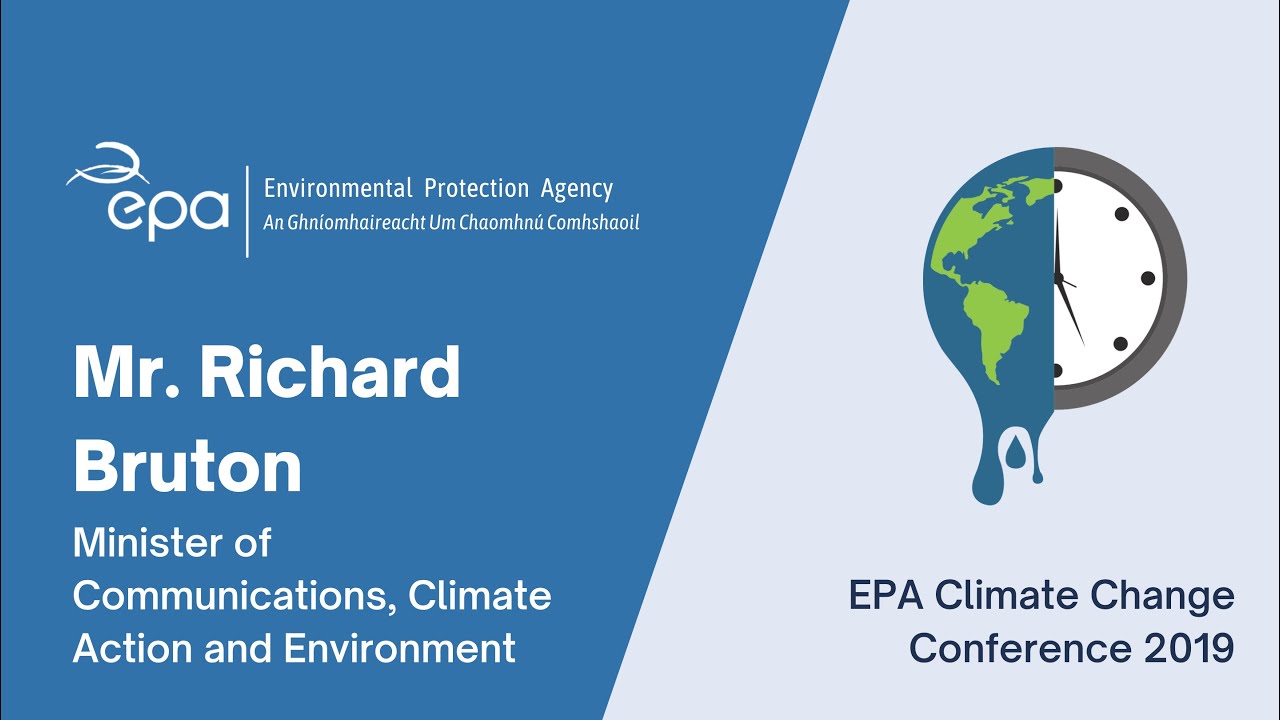 epa
Environmental Protection Agency
An Ghníomhaireacht Um Chaomhnú Comhshaoil

Mr. Richard Bruton

Minister of Communications, Climate Action and Environment

EPA Climate Change Conference 2019